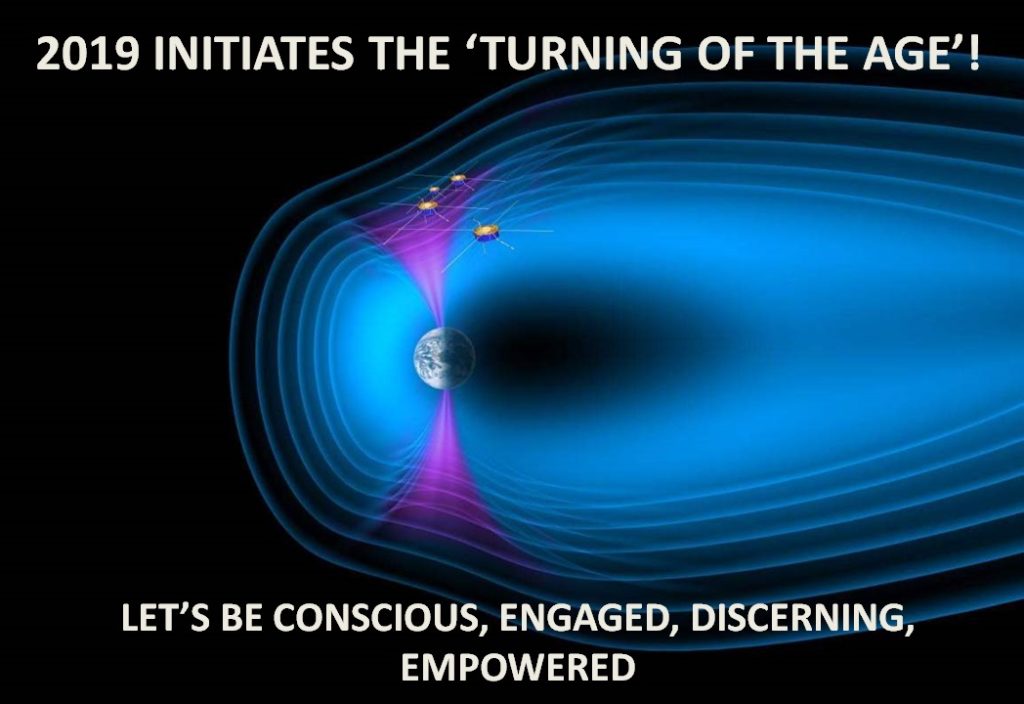 2019 INITIATES THE ‘TURNING OF THE AGE’!

LET’S BE CONSCIOUS, ENGAGED, DISCERNING, EMPOWERED